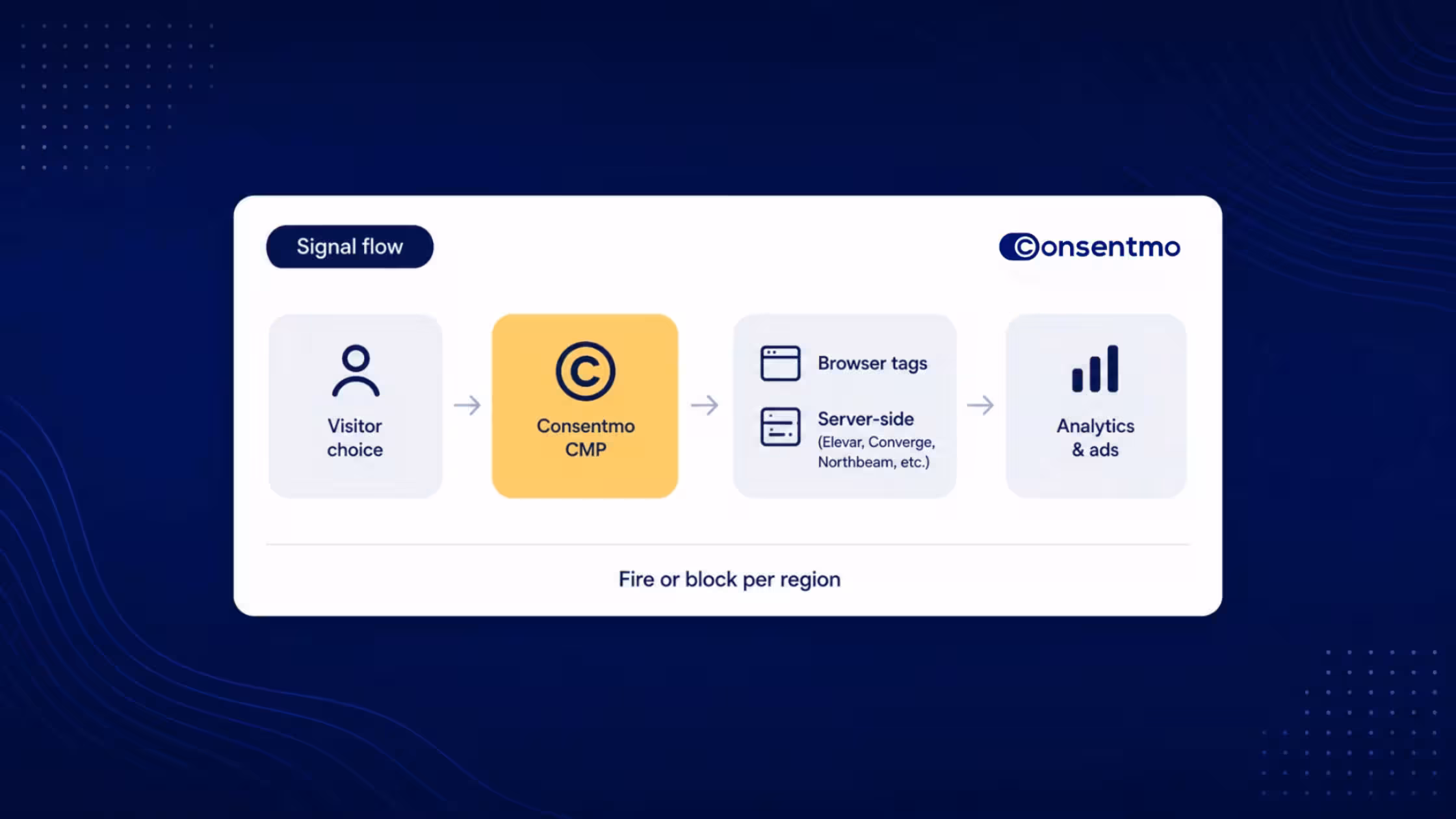 Signal flow

Consentmo

Visitor choice

Consentmo CMP

Browser tags

Server-side (Elevar, Converge, Northbeam, etc.)

Analytics & ads

Fire or block per region